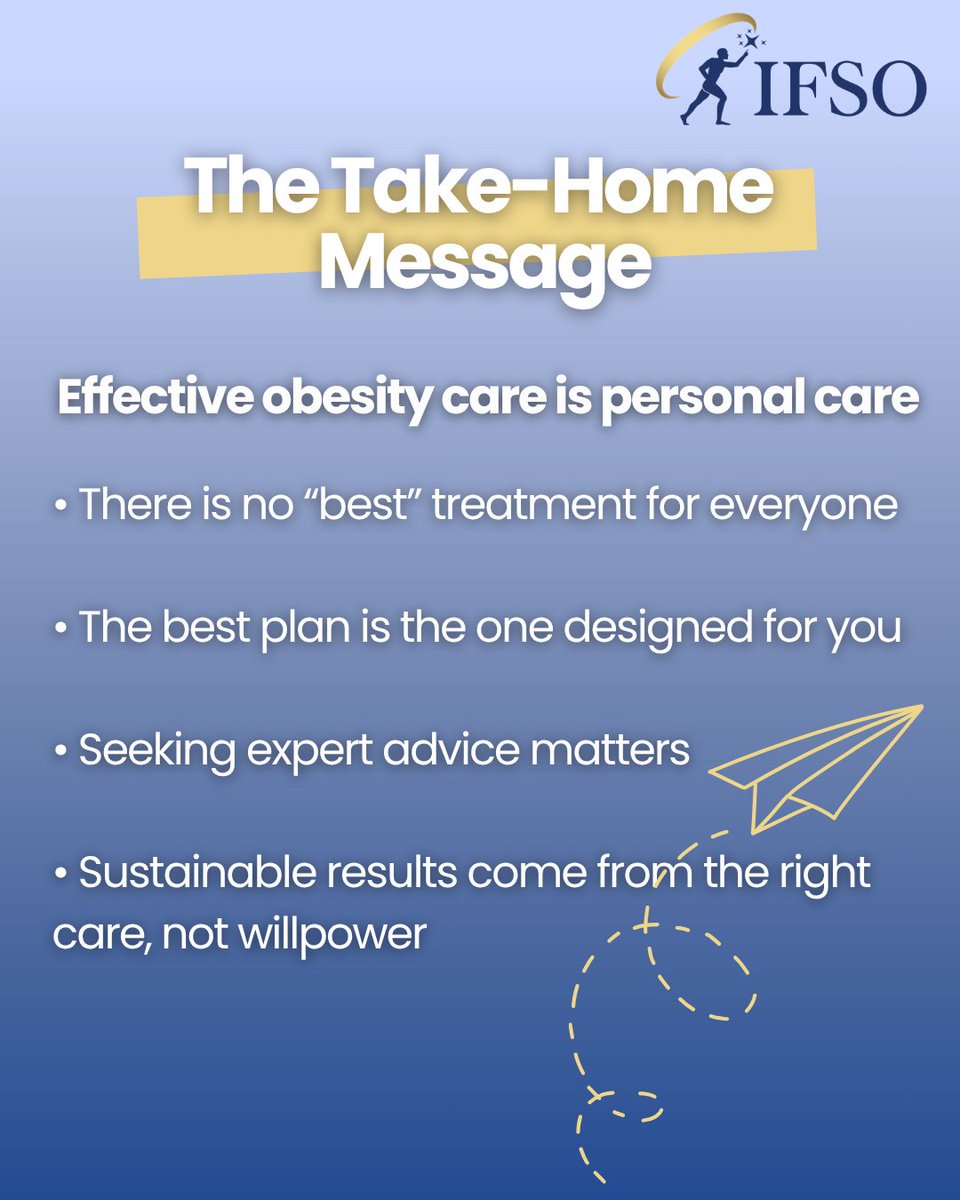 IFSO

The Take-Home Message

Effective obesity care is personal care

• There is no “best” treatment for everyone

• The best plan is the one designed for you

• Seeking expert advice matters

• Sustainable results come from the right care, not willpower